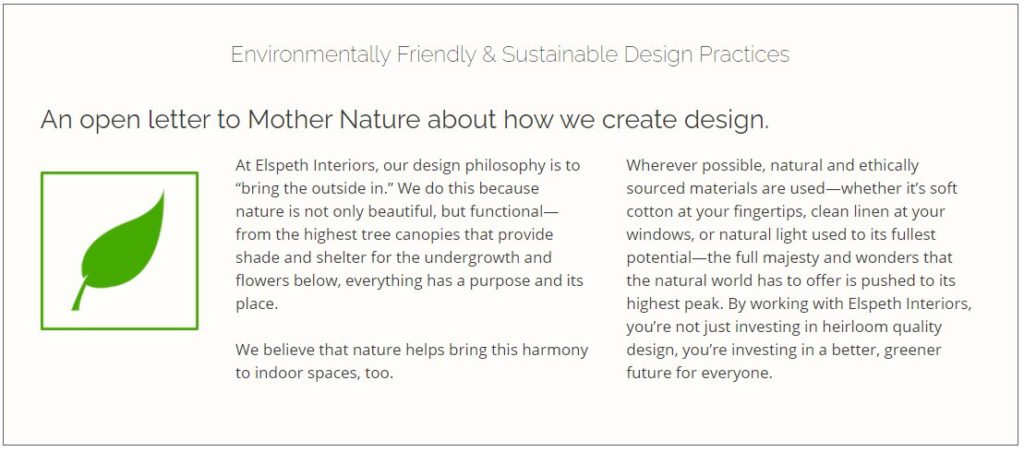 Environmentally Friendly & Sustainable Design Practices

An open letter to Mother Nature about how we create design.

At Elspeth Interiors, our design philosophy is to “bring the outside in.” We do this because nature is not only beautiful, but functional—from the highest tree canopies that provide shade and shelter for the undergrowth and flowers below, everything has a purpose and its place.

We believe that nature helps bring this harmony to indoor spaces, too.

Wherever possible, natural and ethically sourced materials are used—whether it’s soft cotton at your fingertips, clean linen at your windows, or natural light used to its fullest potential—the full majesty and wonders that the natural world has to offer is pushed to its highest peak. By working with Elspeth Interiors, you’re not just investing in heirloom quality design, you’re investing in a better, greener future for everyone.